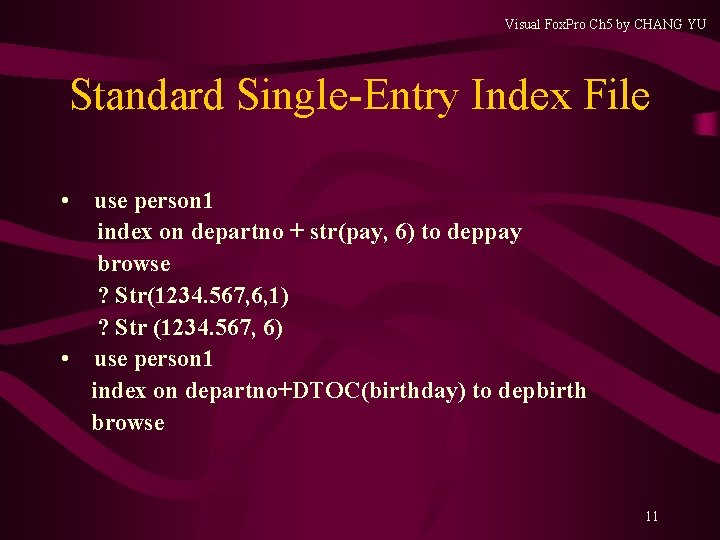 Visual FoxPro Ch5 by CHANG YU

Standard Single-Entry Index File

• use person1
index on departno + str(pay, 6) to deppay
browse
? Str(1234.567,6,1)
? Str (1234.567, 6)
• use person1
index on departno+DTOC(birthday) to depbirth
browse

11